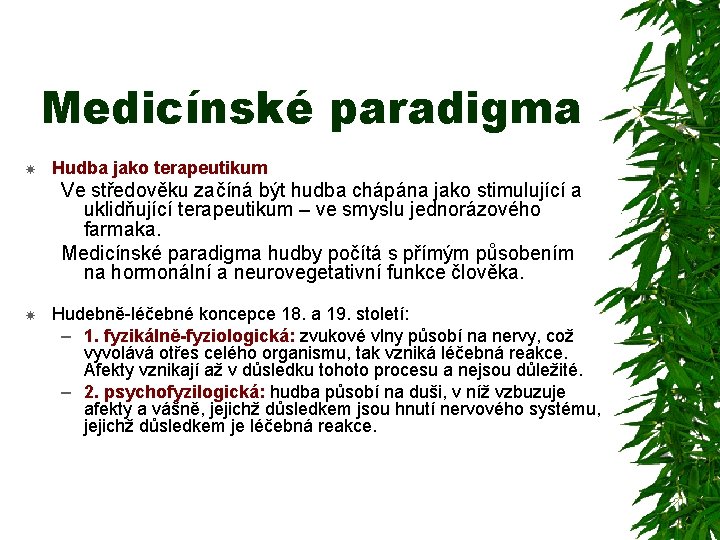 Medicínské paradigma

Hudba jako terapeutikum

Ve středověku začíná být hudba chápána jako stimulující a uklidňující terapeutikum – ve smyslu jednorázového farmaka.

Medicínské paradigma hudby počítá s přímým působením na hormonální a neurovegetativní funkce člověka.

Hudebně-léčebné koncepce 18. a 19. století:

– 1. fyzikálně-fyziologická: zvukové vlny působí na nervy, což vyvolává otřes celého organismu, tak vzniká léčebná reakce. Afekty vznikají až v důsledku tohoto procesu a nejsou důležité.

– 2. psychofyzilogická: hudba působí na duši, v níž vzbuzuje afekty a vášně, jejichž důsledkem jsou hnutí nervového systému, jejichž důsledkem je léčebná reakce.